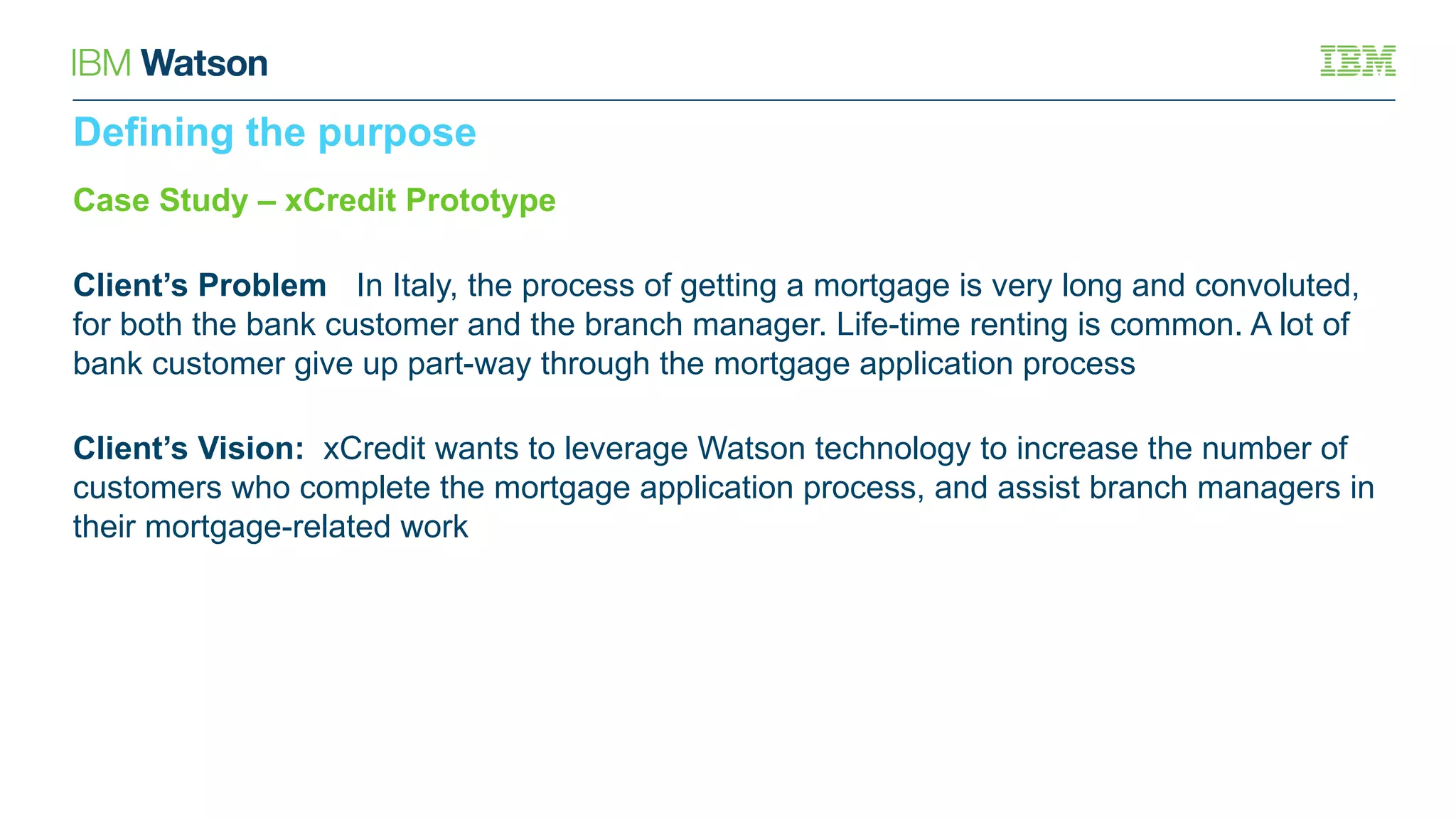 IBM Watson

IBM

Defining the purpose

Case Study – xCredit Prototype

Client's Problem In Italy, the process of getting a mortgage is very long and convoluted, for both the bank customer and the branch manager. Life-time renting is common. A lot of bank customer give up part-way through the mortgage application process

Client's Vision: xCredit wants to leverage Watson technology to increase the number of customers who complete the mortgage application process, and assist branch managers in their mortgage-related work